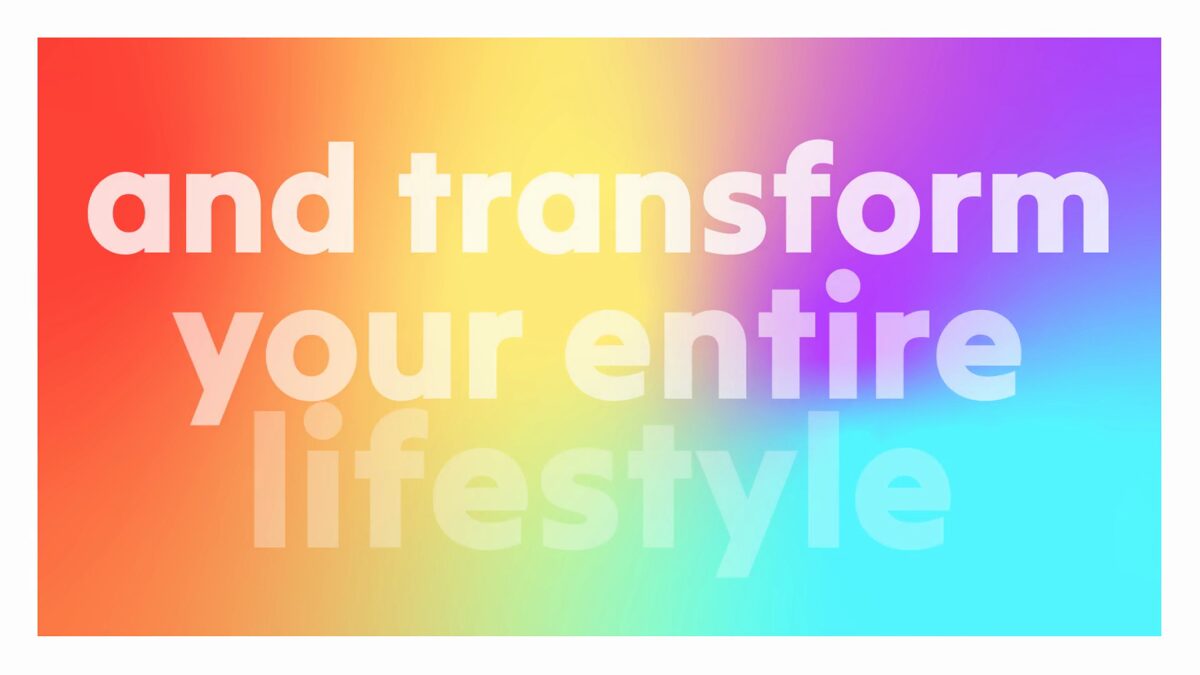 and transform your entire lifestyle